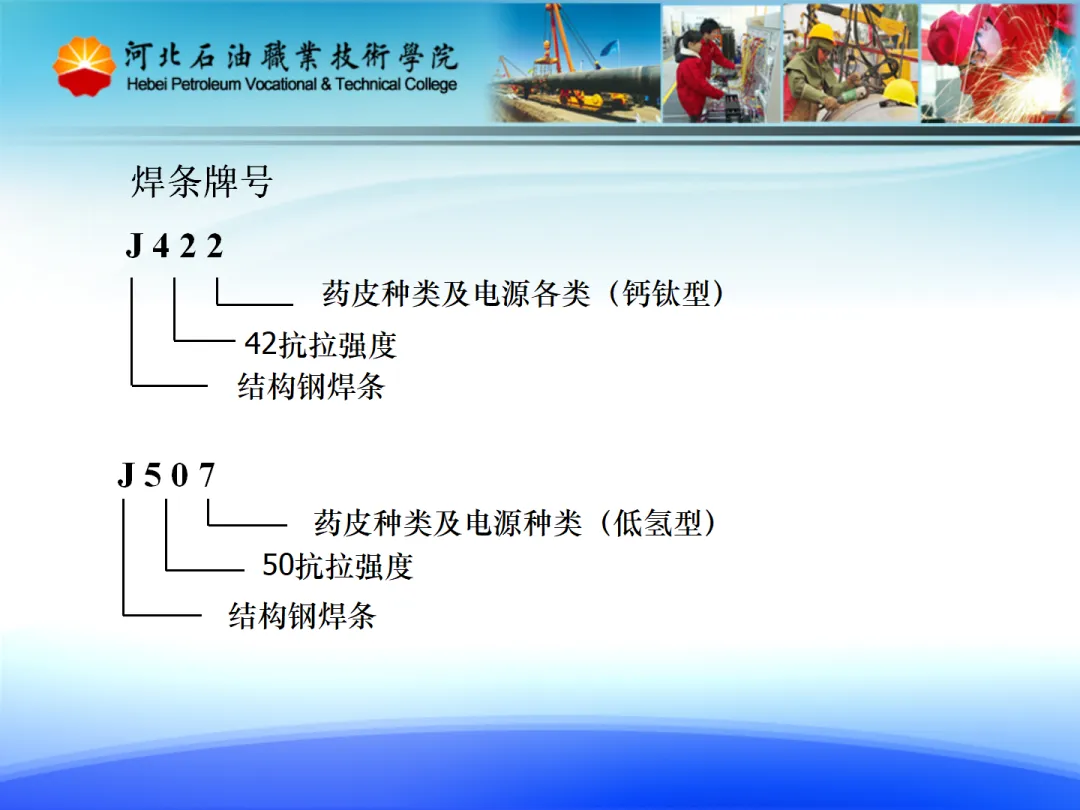 河北石油職業技術學院
Hebei Petroleum Vocational & Technical College

焊条牌号

J 4 2 2

药皮种类及电源各类（钙钛型）

42抗拉强度

结构钢焊条

J 5 0 7

药皮种类及电源种类（低氢型）

50抗拉强度

结构钢焊条